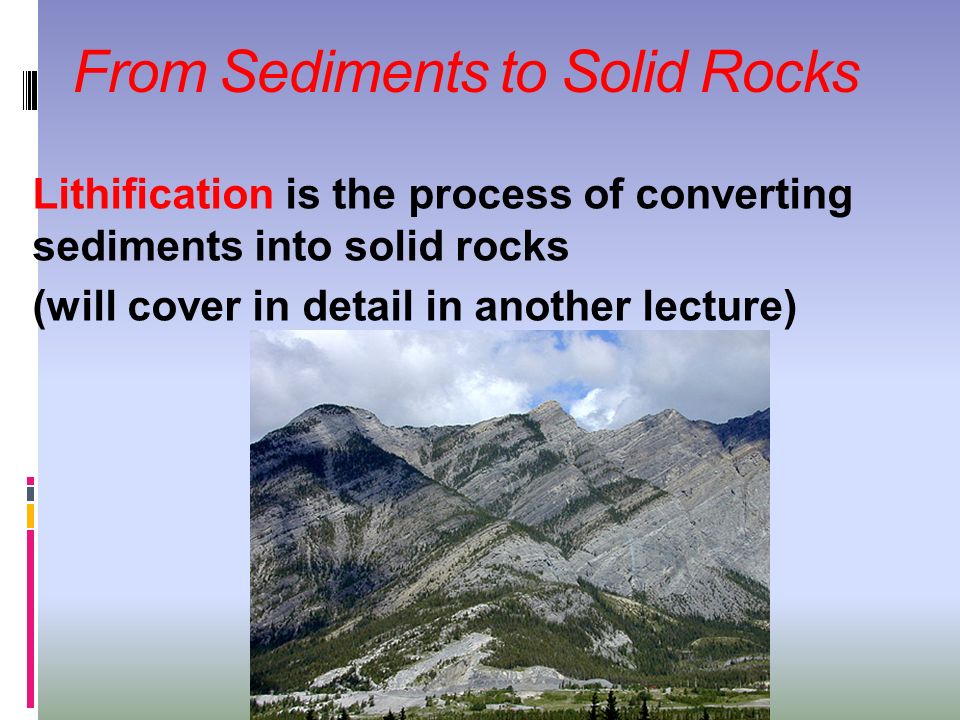 From Sediments to Solid Rocks

Lithification is the process of converting sediments into solid rocks

(will cover in detail in another lecture)